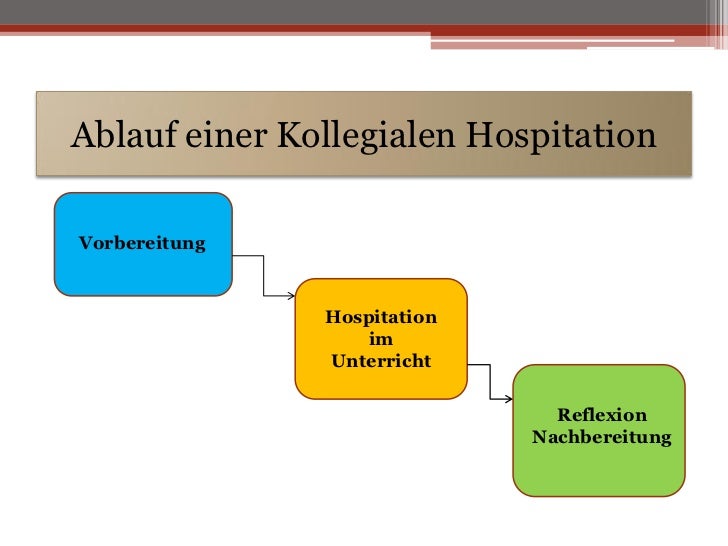 Ablauf einer Kollegialen Hospitation

Vorbereitung

Hospitation im Unterricht

Reflexion Nachbereitung